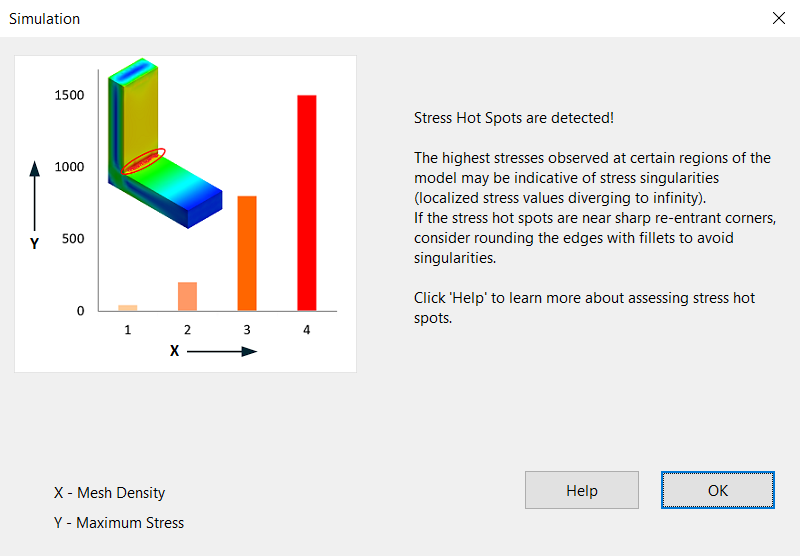 Simulation

1500
1000
500
0
Y
1
2
3
4
X

Stress Hot Spots are detected!

The highest stresses observed at certain regions of the model may be indicative of stress singularities (localized stress values diverging to infinity).
If the stress hot spots are near sharp re-entrant corners, consider rounding the edges with fillets to avoid singularities.

Click 'Help' to learn more about assessing stress hot spots.

X - Mesh Density

Y - Maximum Stress

Help

OK